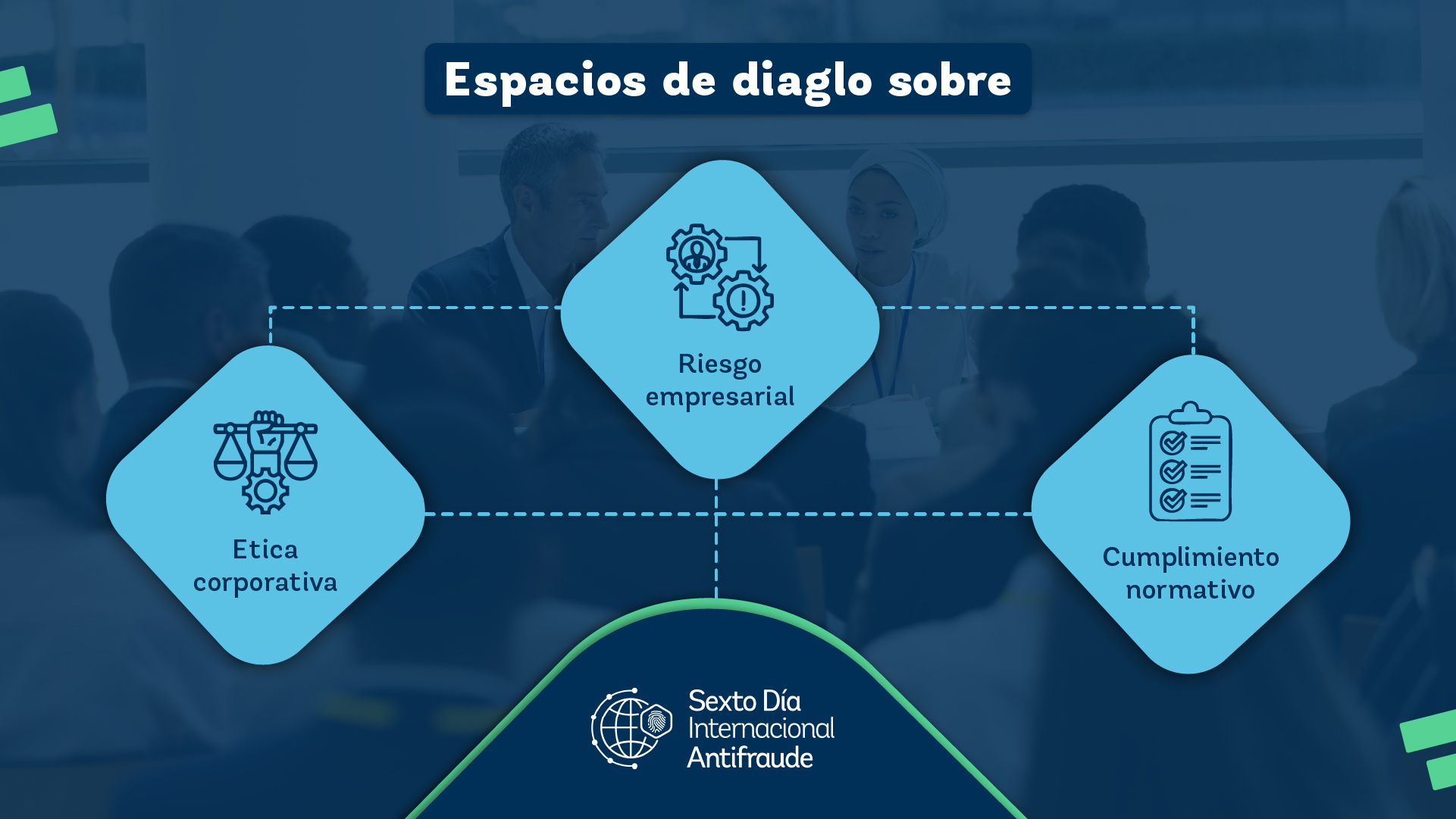 Espacios de diaglo sobre

Riesgo empresarial

Etica corporativa

Cumplimiento normativo

Sexto Día Internacional Antifraude